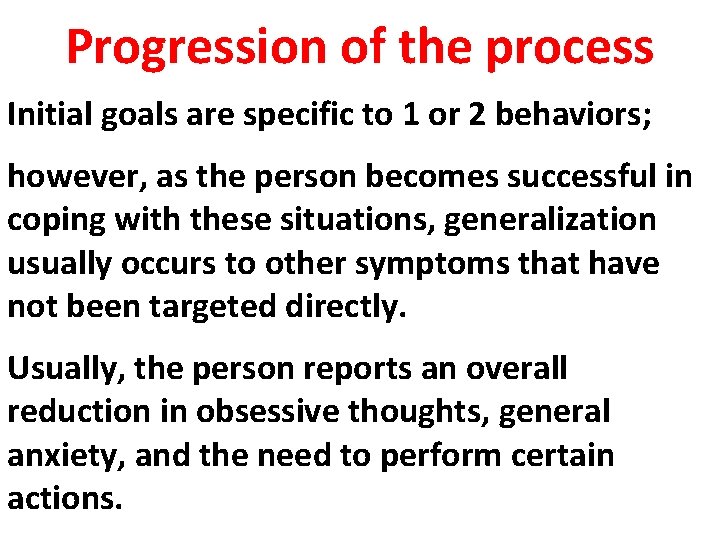 Progression of the process

Initial goals are specific to 1 or 2 behaviors;

however, as the person becomes successful in coping with these situations, generalization usually occurs to other symptoms that have not been targeted directly.

Usually, the person reports an overall reduction in obsessive thoughts, general anxiety, and the need to perform certain actions.